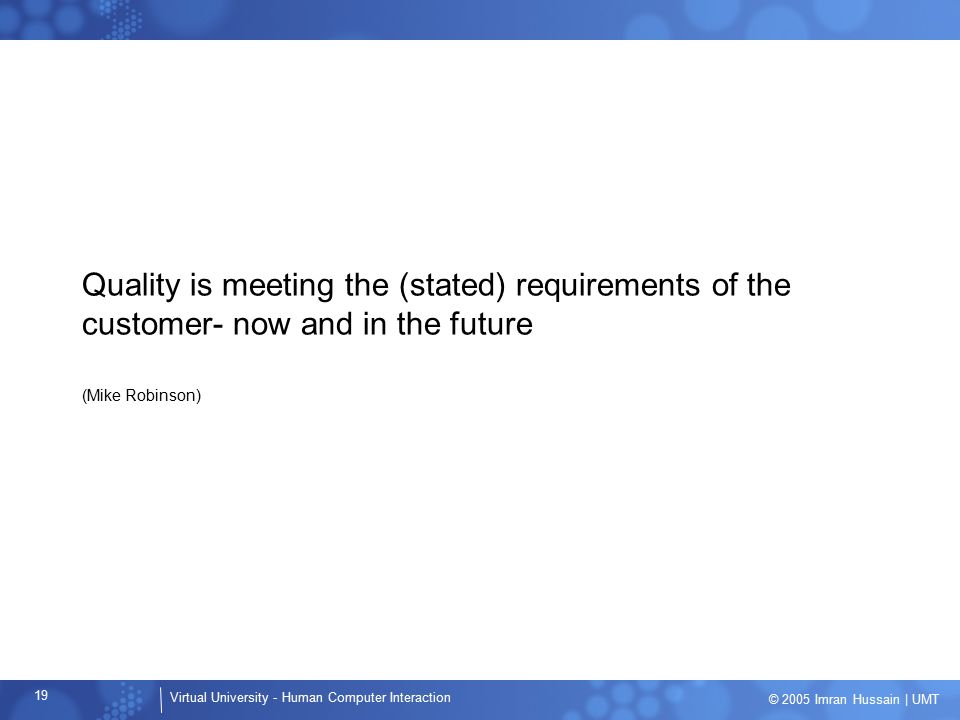 Quality is meeting the (stated) requirements of the customer- now and in the future

(Mike Robinson)

19

Virtual University - Human Computer Interaction

© 2005 Imran Hussain | UMT